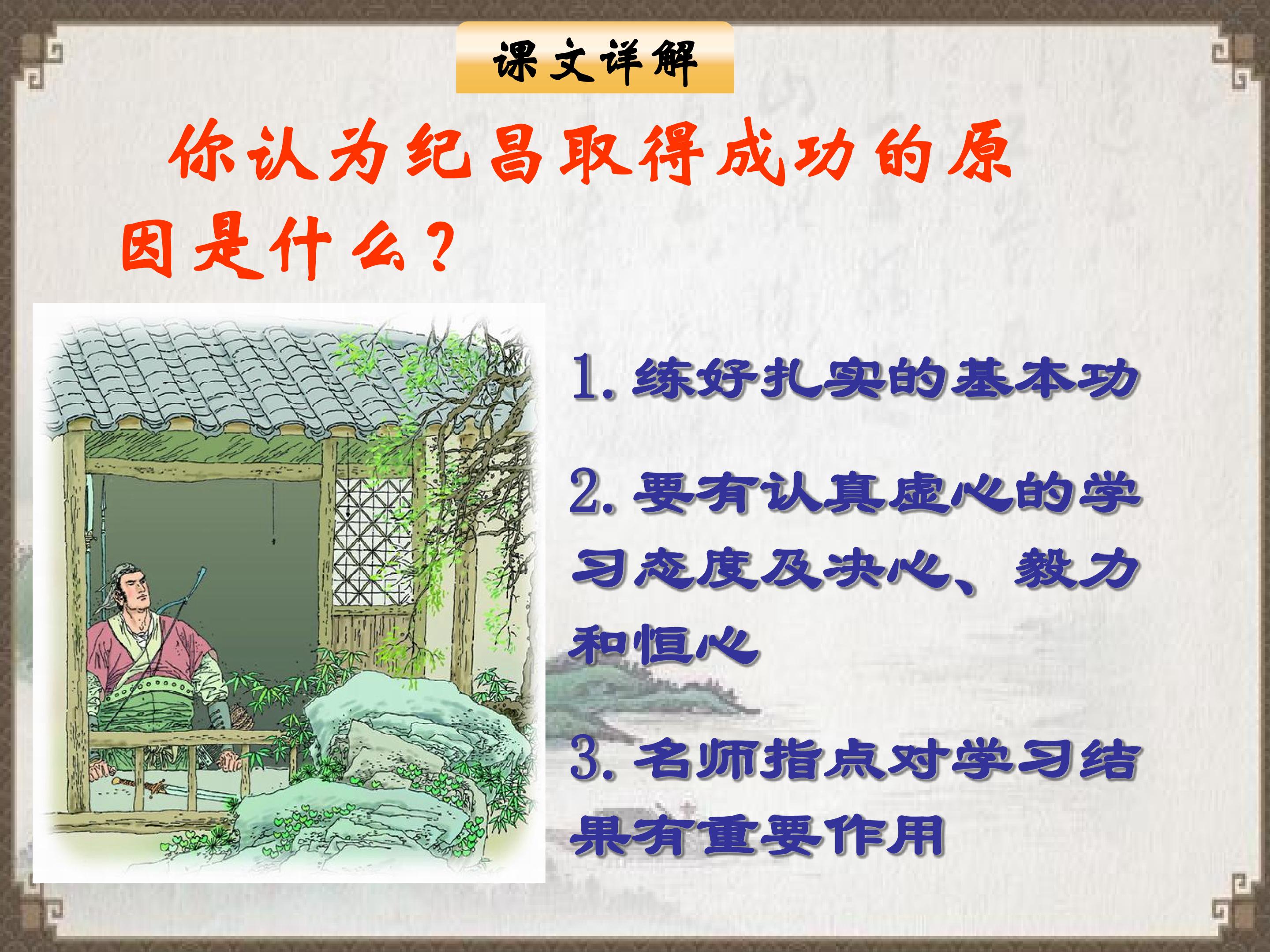 课文详解

你认为纪昌取得成功的原因是什么？

1. 练好扎实的基本功

2. 要有认真虚心的学习态度及决心、毅力和恒心

3. 名师指点对学习结果有重要作用